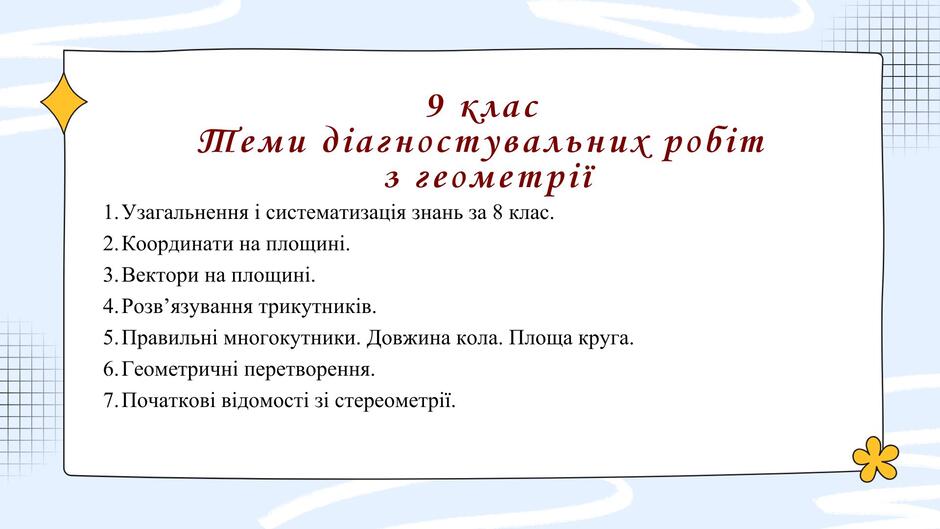 9 клас
Теми діагностувальних робіт
з геометрії

1. Узагальнення і систематизація знань за 8 клас.
2. Координати на площині.
3. Вектори на площині.
4. Розв'язування трикутників.
5. Правильні многокутники. Довжина кола. Площа круга.
6. Геометричні перетворення.
7. Початкові відомості зі стереометрії.